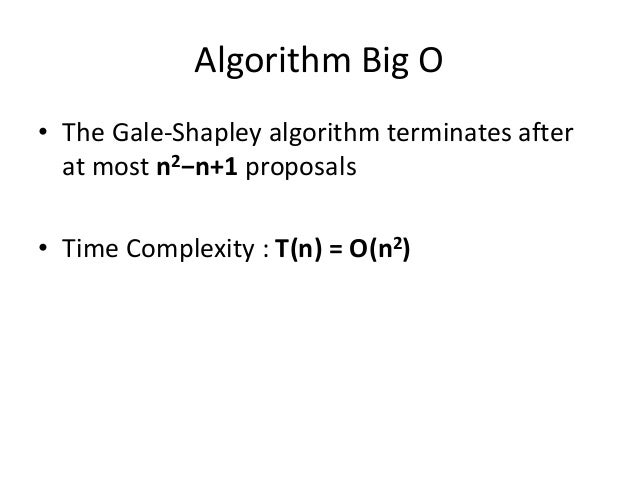 Algorithm Big O

• The Gale-Shapley algorithm terminates after at most $n^2-n+1$ proposals

• Time Complexity : $T(n) = O(n^2)$